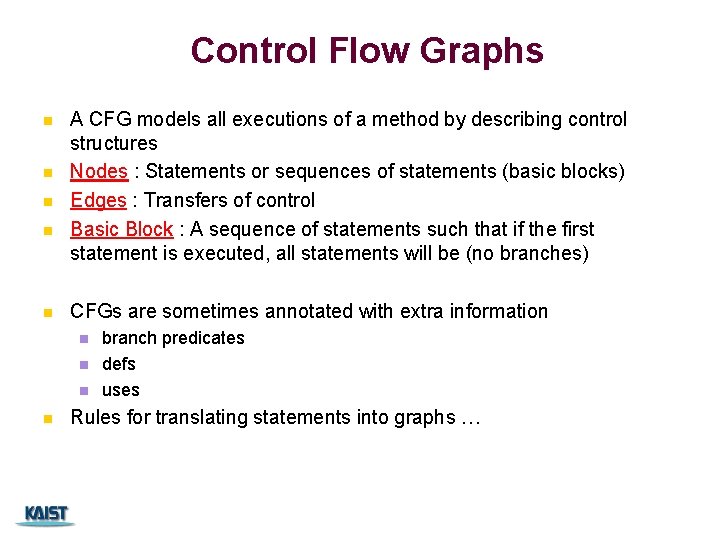 Control Flow Graphs

- A CFG models all executions of a method by describing control structures
- Nodes : Statements or sequences of statements (basic blocks)
- Edges : Transfers of control
- Basic Block : A sequence of statements such that if the first statement is executed, all statements will be (no branches)

- CFGs are sometimes annotated with extra information
  - branch predicates
  - defs
  - uses
- Rules for translating statements into graphs …

KAIST